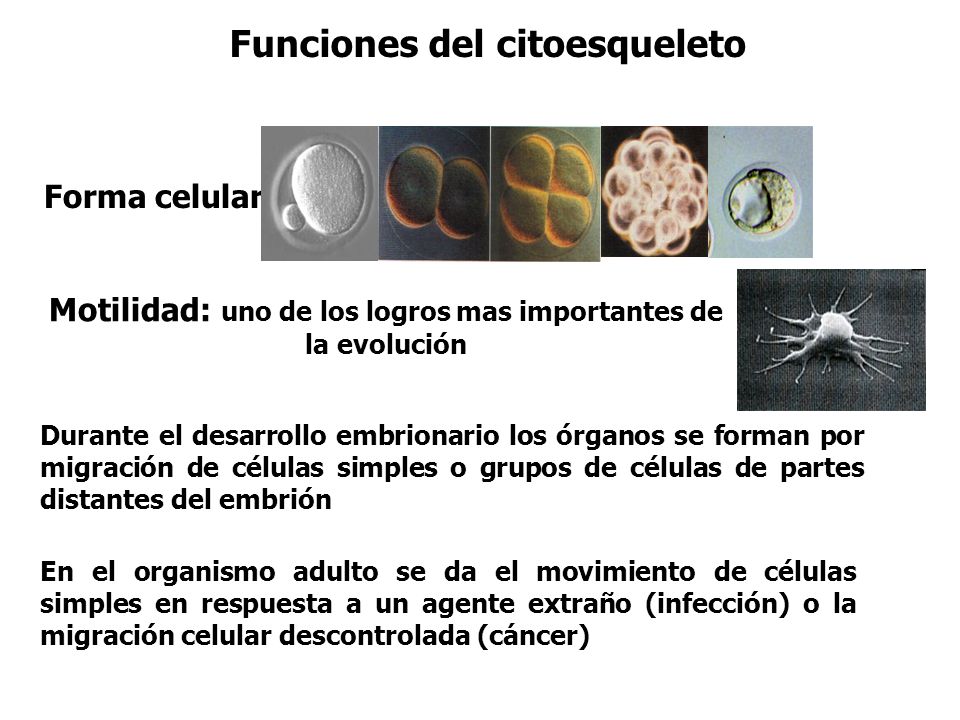 Funciones del citoesqueleto

Forma celular

Motilidad: uno de los logros mas importantes de la evolución

Durante el desarrollo embrionario los órganos se forman por migración de células simples o grupos de células de partes distantes del embrión

En el organismo adulto se da el movimiento de células simples en respuesta a un agente extraño (infección) o la migración celular descontrolada (cáncer)